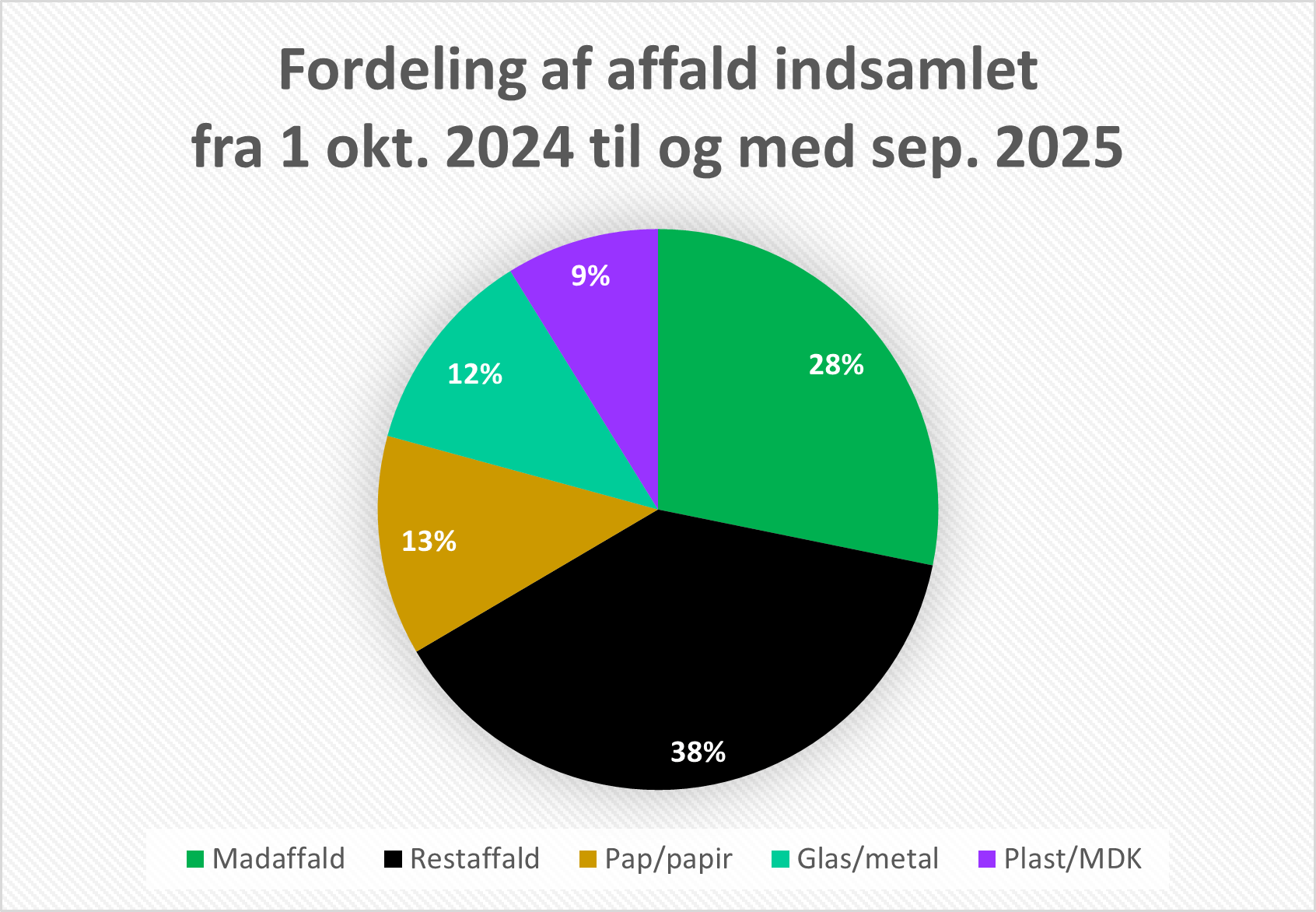 Fordeling af affald indsamlet
fra 1 okt. 2024 til og med sep. 2025

9%
28%
12%
13%
38%

Madaffald Restaffald Pap/papir Glas/metal Plast/MDK